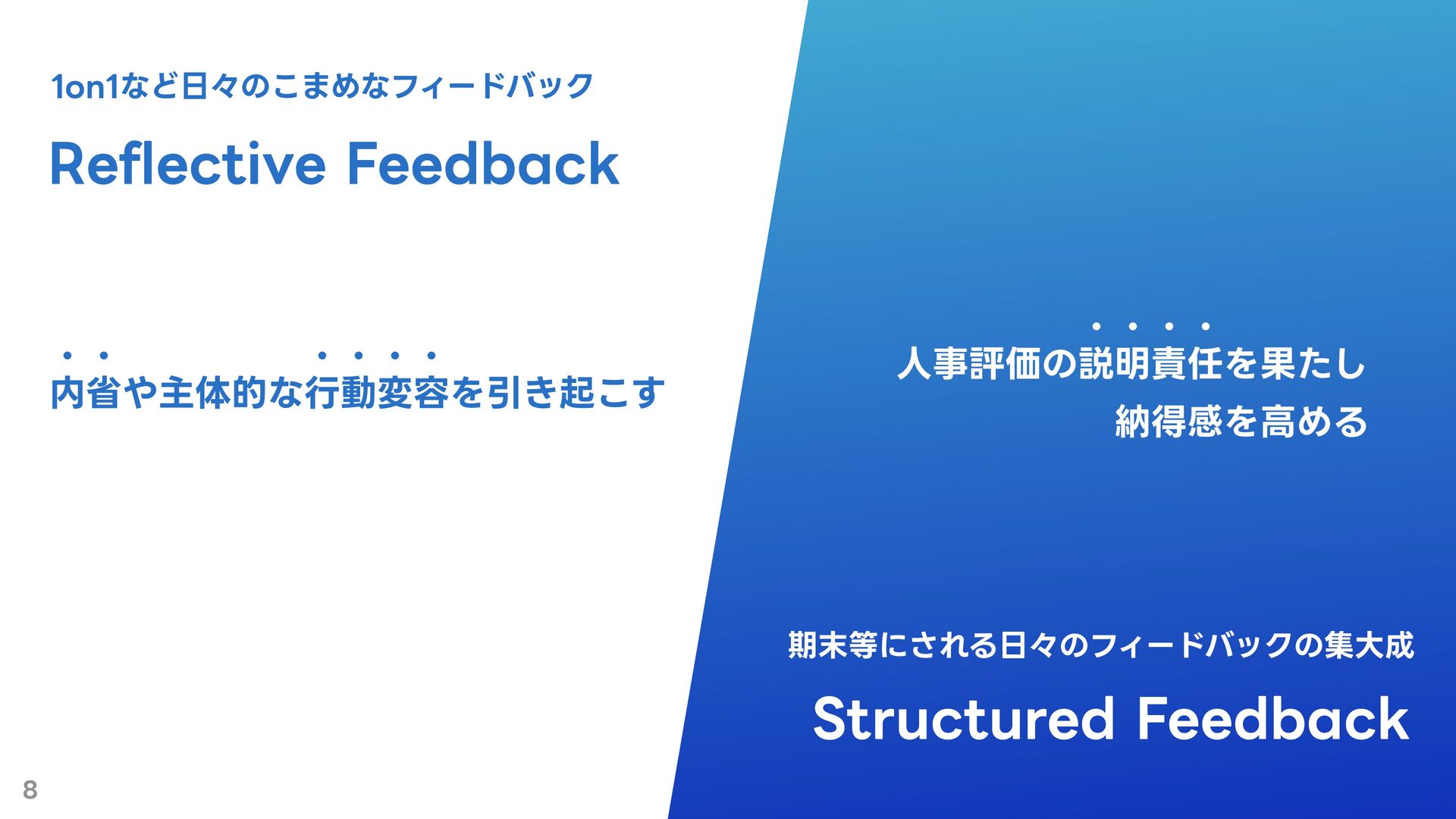 1on1など日々のこまめなフィードバック

Reflective Feedback

内省や主体的な行動変容を引き起こす

人事評価の説明責任を果たし
納得感を高める

期末等にされる日々のフィードバックの集大成

Structured Feedback

8